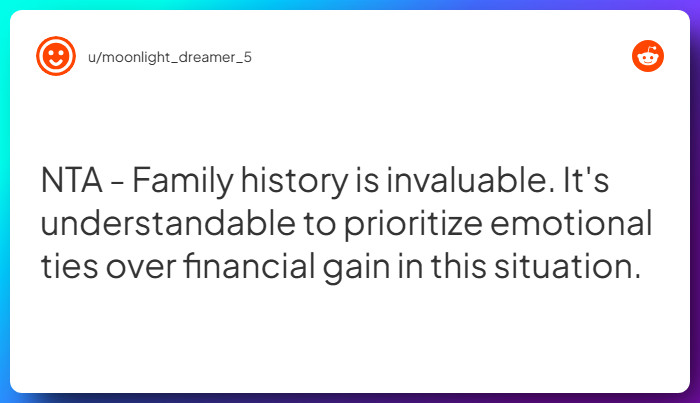 u/moonlight_dreamer_5

NTA - Family history is invaluable. It's understandable to prioritize emotional ties over financial gain in this situation.